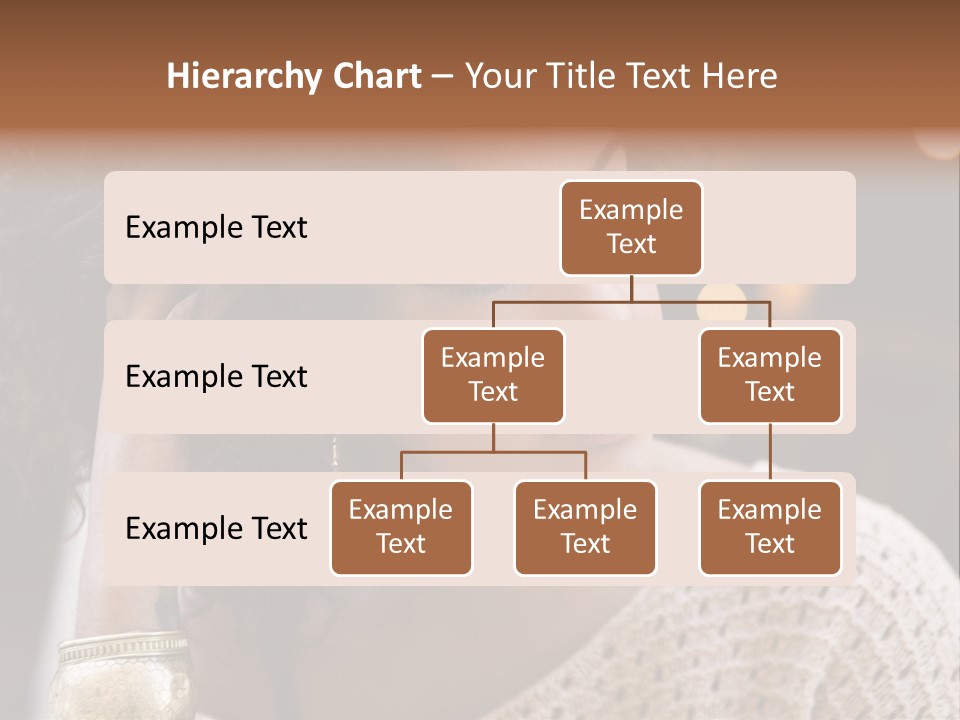 Hierarchy Chart – Your Title Text Here

Example Text

Example Text

Example Text

Example Text

Example Text

Example Text

Example Text

Example Text

Example Text